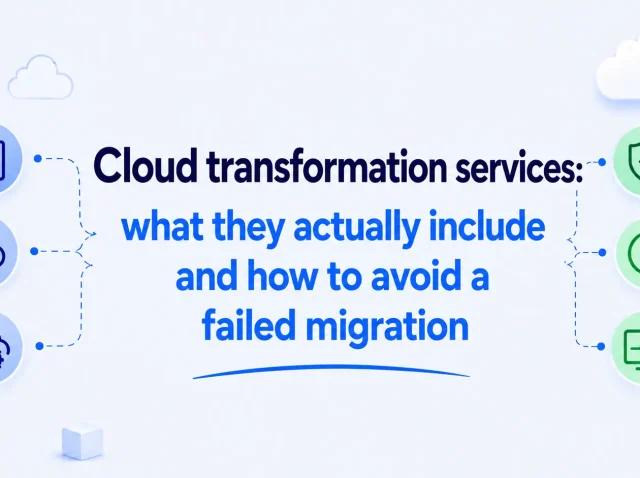 Cloud transformation services:
what they actually include and how to avoid a failed migration